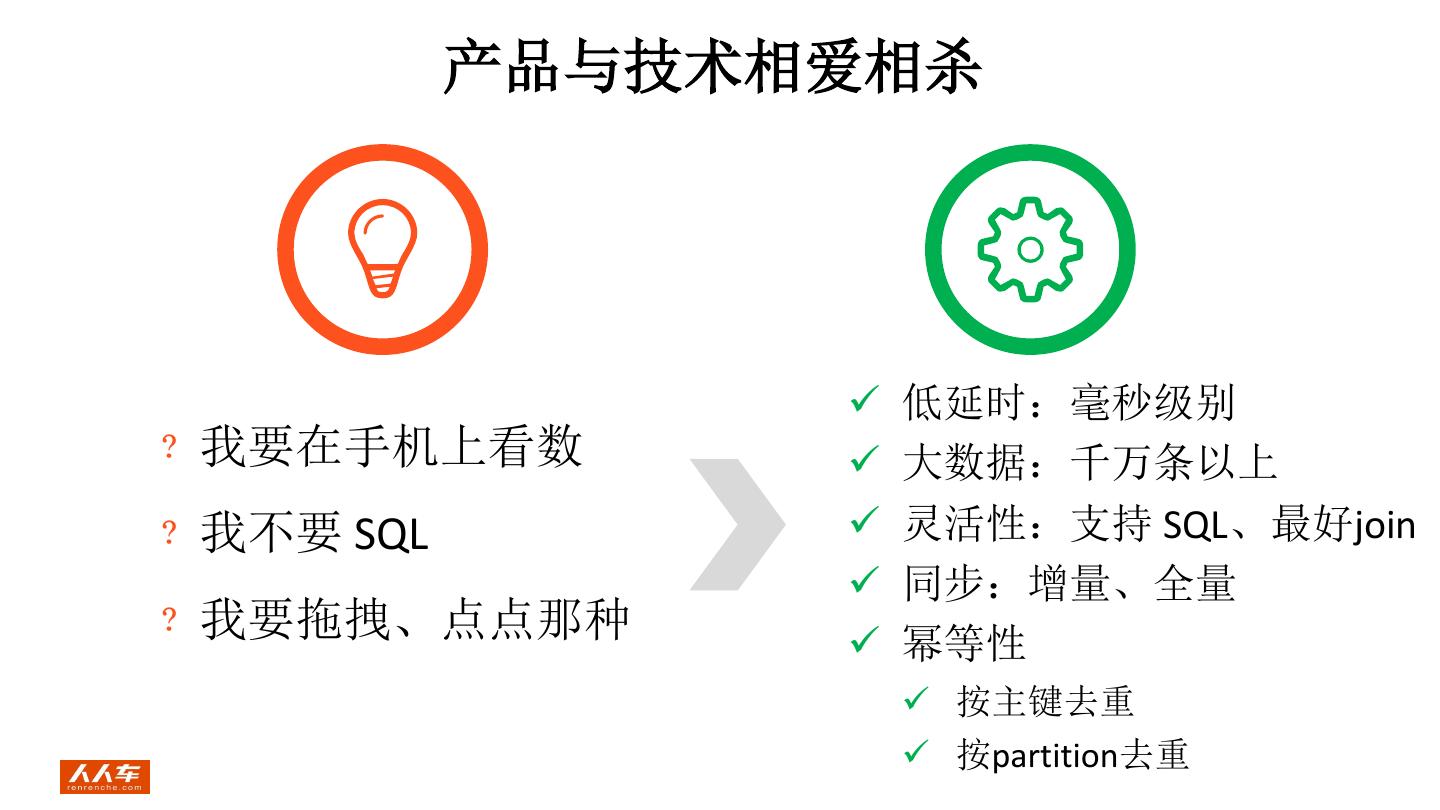 产品与技术相爱相杀

? 我要在手机上看数

? 我不要 SQL

? 我要拖拽、点点那种

✓ 低延时：毫秒级别
✓ 大数据：千万条以上
✓ 灵活性：支持 SQL、最好join
✓ 同步：增量、全量
✓ 幂等性
✓ 按主键去重
✓ 按partition去重

人人车
renrenche.com